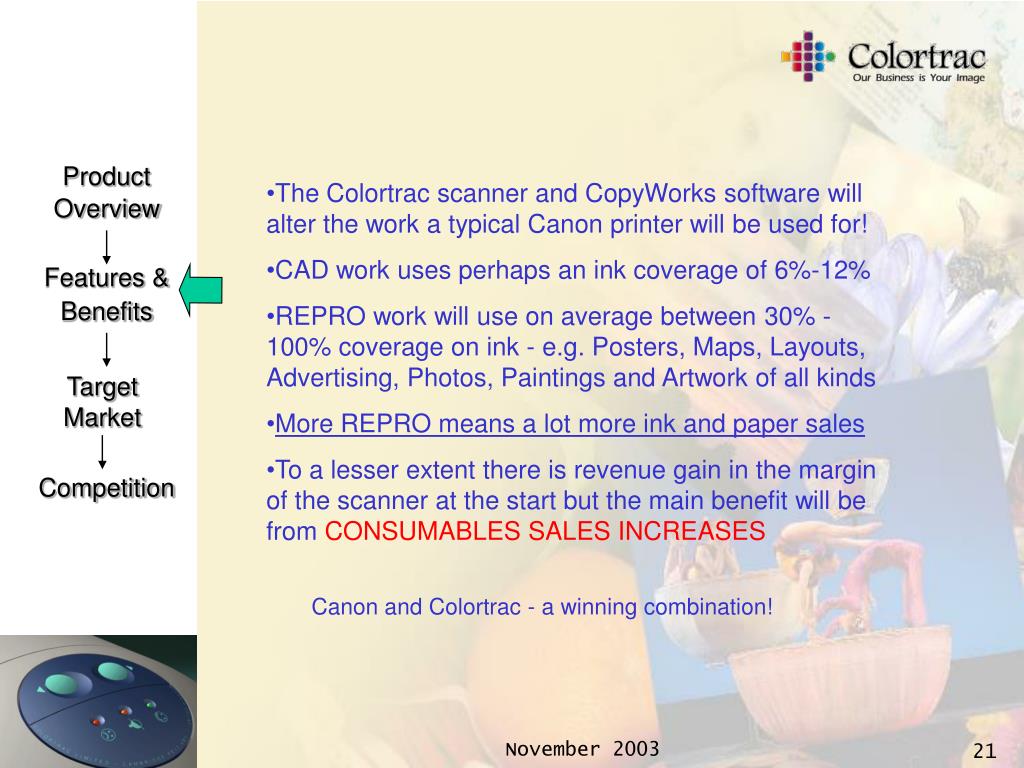 Colortrac
Our Business is Your Image

Product Overview

Features & Benefits

Target Market

Competition

•The Colortrac scanner and CopyWorks software will alter the work a typical Canon printer will be used for!

•CAD work uses perhaps an ink coverage of 6%-12%

•REPRO work will use on average between 30% - 100% coverage on ink - e.g. Posters, Maps, Layouts, Advertising, Photos, Paintings and Artwork of all kinds

•More REPRO means a lot more ink and paper sales

•To a lesser extent there is revenue gain in the margin of the scanner at the start but the main benefit will be from CONSUMABLES SALES INCREASES

Canon and Colortrac - a winning combination!

November 2003

21